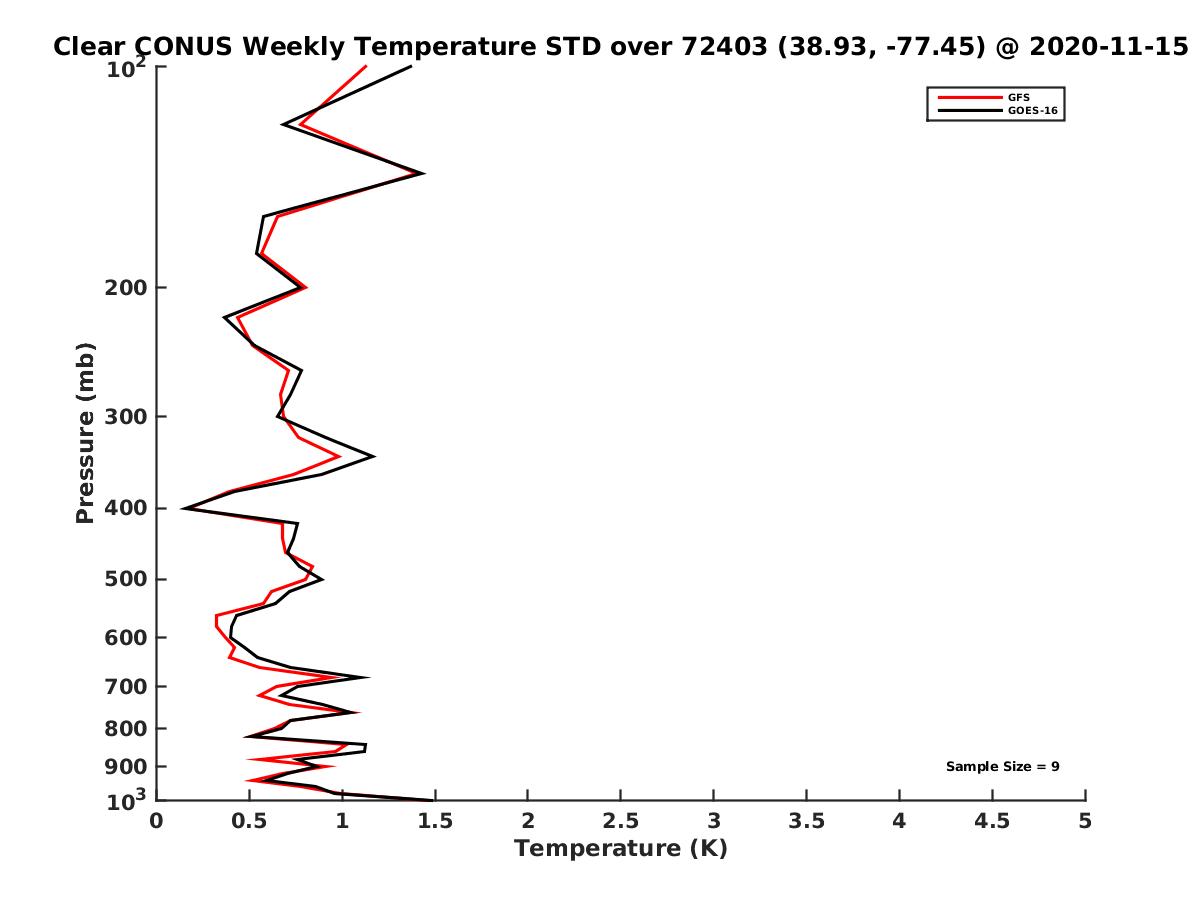 Clear CONUS Weekly Temperature STD over 72403 (38.93, -77.45) @ 2020-11-15

GFS
GOES-16

Pressure (mb)

$10^2$
200
300
400
500
600
700
800
900
$10^3$

Sample Size = 9

0
0.5
1
1.5
2
2.5
3
3.5
4
4.5
5
Temperature (K)